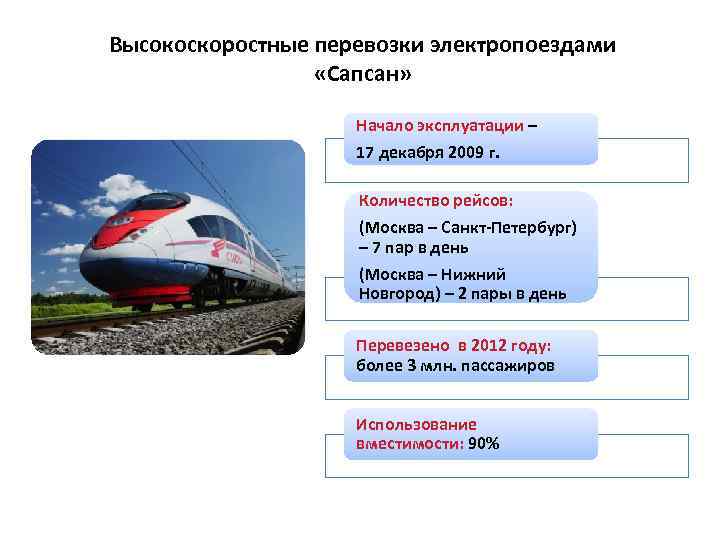 Высокоскоростные перевозки электропоездами «Сапсан»

Начало эксплуатации –
17 декабря 2009 г.

Количество рейсов:
(Москва – Санкт-Петербург) – 7 пар в день
(Москва – Нижний Новгород) – 2 пары в день

Перевезено в 2012 году:
более 3 млн. пассажиров

Использование вместимости: 90%